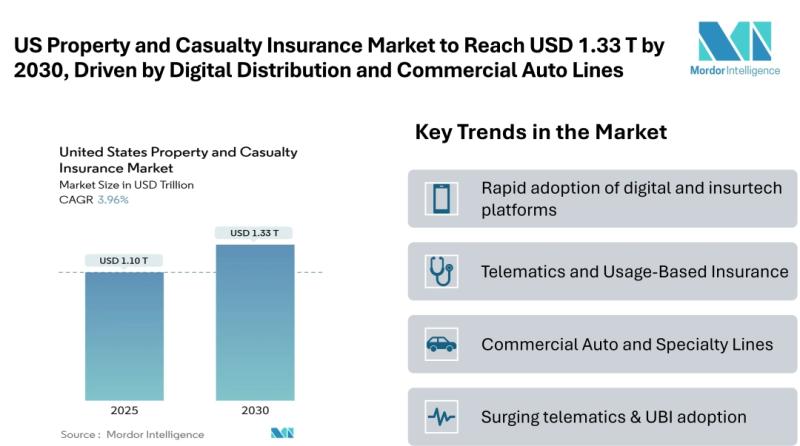 US Property and Casualty Insurance Market to Reach USD 1.33 T by 2030, Driven by Digital Distribution and Commercial Auto Lines

Mordor Intelligence

United States Property and Casualty Insurance Market
Market Size in USD Trillion
CAGR 3.96%

USD 1.10 T
USD 1.33 T

2025
2030

Source : Mordor Intelligence

Key Trends in the Market

Rapid adoption of digital and insurtech platforms

Telematics and Usage-Based Insurance

Commercial Auto and Specialty Lines

Surging telematics & UBI adoption